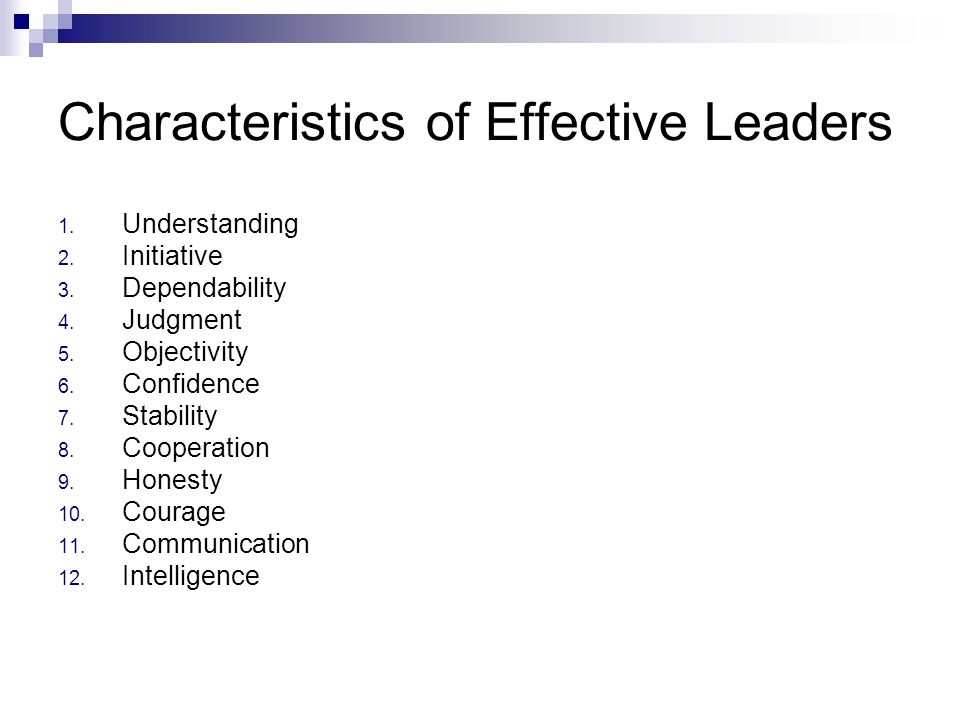 Characteristics of Effective Leaders

1. Understanding
2. Initiative
3. Dependability
4. Judgment
5. Objectivity
6. Confidence
7. Stability
8. Cooperation
9. Honesty
10. Courage
11. Communication
12. Intelligence